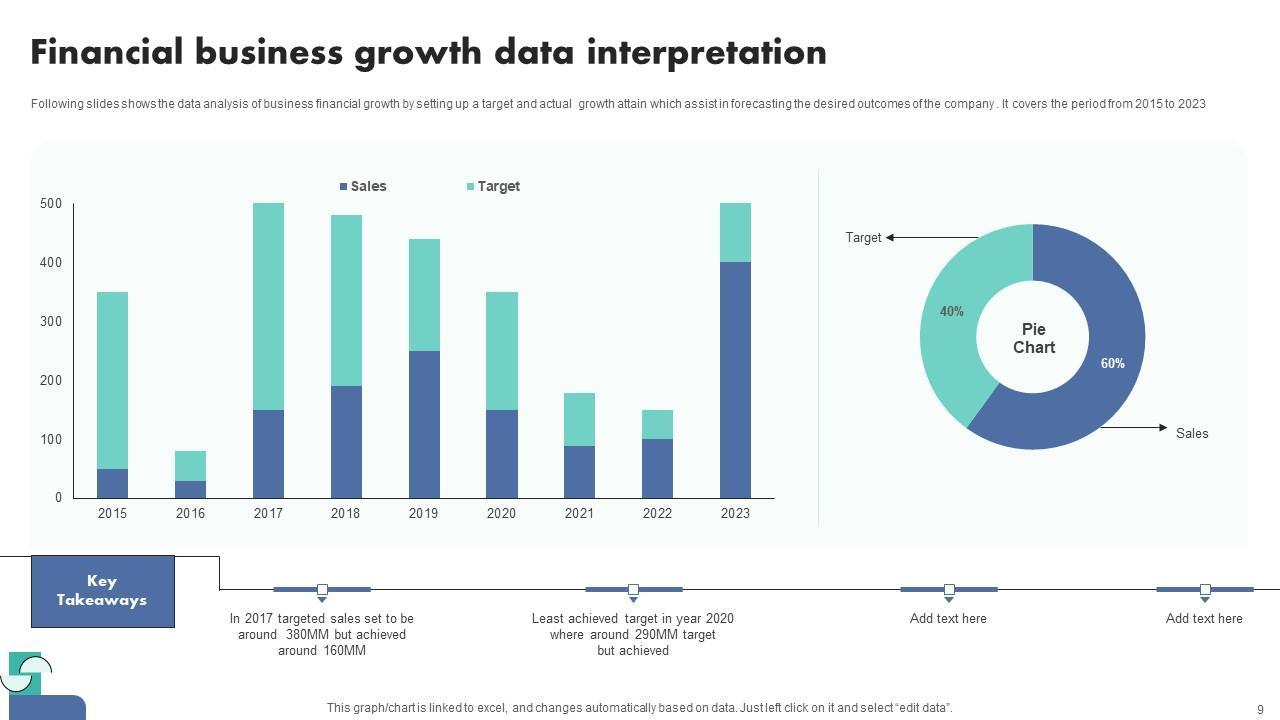 Financial business growth data interpretation

Following slides shows the data analysis of business financial growth by setting up a target and actual growth attain which assist in forecasting the desired outcomes of the company . It covers the period from 2015 to 2023

Sales Target

500
400
300
200
100
0

2015 2016 2017 2018 2019 2020 2021 2022 2023

Target

40%

Pie Chart

60%

Sales

Key Takeaways

In 2017 targeted sales set to be around 380MM but achieved around 160MM

Least achieved target in year 2020 where around 290MM target but achieved

Add text here

Add text here

This graph/chart is linked to excel, and changes automatically based on data. Just left click on it and select "edit data".

9